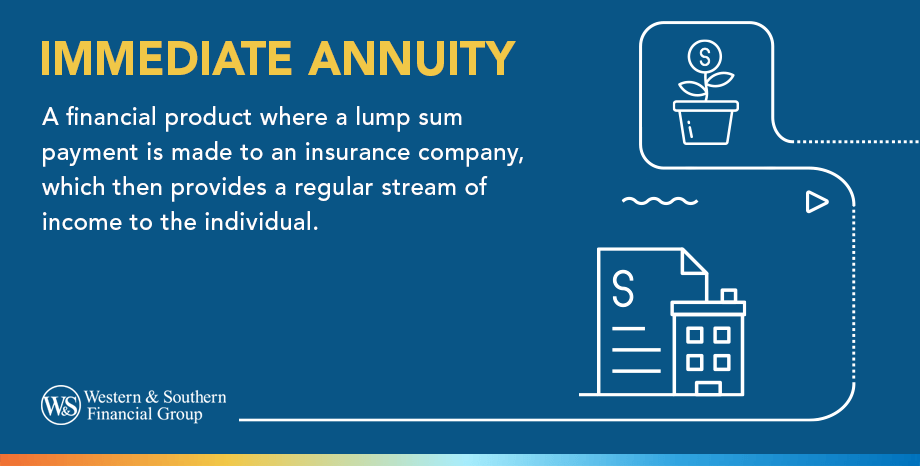 IMMEDIATE ANNUITY

A financial product where a lump sum payment is made to an insurance company, which then provides a regular stream of income to the individual.

$

$

W&S Western & Southern Financial Group